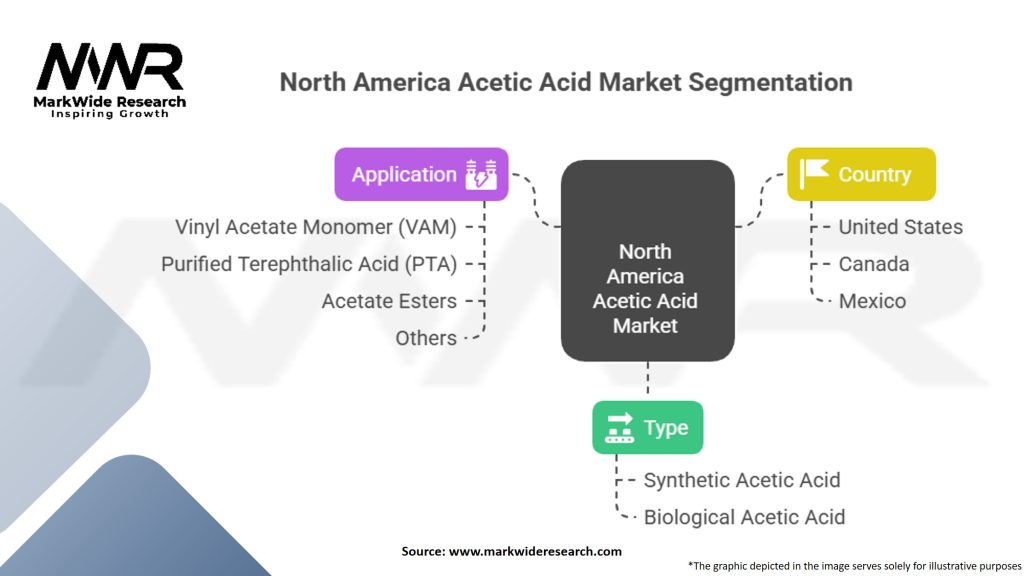 MWR
MarkWide Research
Inspiring Growth

North America Acetic Acid Market Segmentation

Application
Vinyl Acetate Monomer (VAM)
Purified Terephthalic Acid (PTA)
Acetate Esters
Others

North America Acetic Acid Market

Country
United States
Canada
Mexico

Type
Synthetic Acetic Acid
Biological Acetic Acid

Source: www.markwideresearch.com

*The graphic depicted in the image serves solely for illustrative purposes